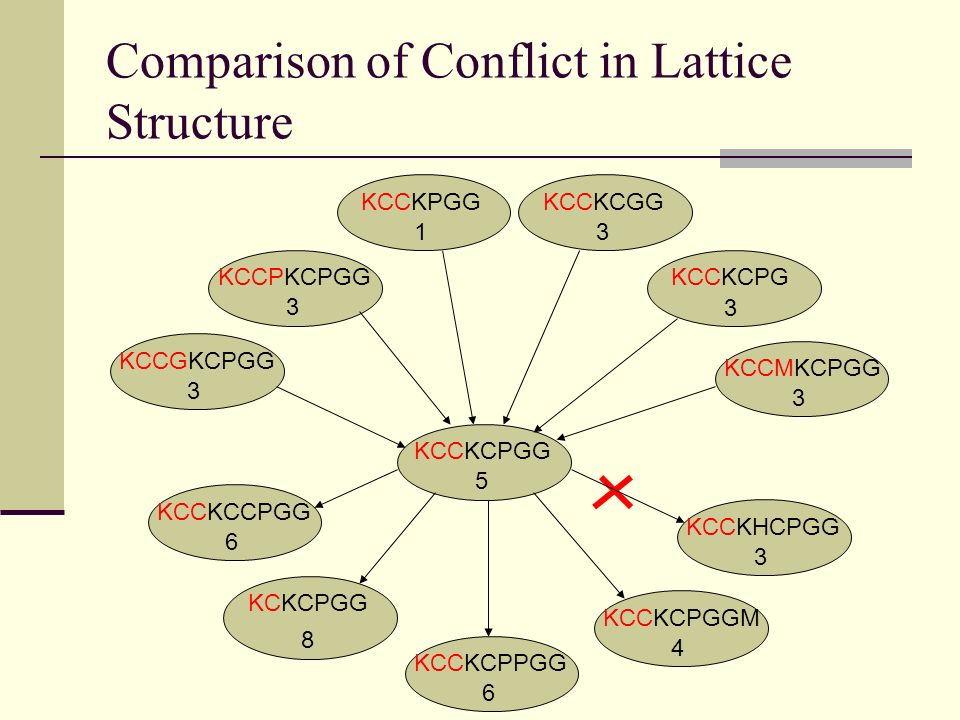 Comparison of Conflict in Lattice Structure

KCCKPGG
1

KCCKCGG
3

KCCPKCPGG
3

KCCKCPG
3

KCCGKCPGG
3

KCCMKCPGG
3

KCCKCPGG
5

KCCKCCPGG
6

KCCKHCPGG
3

KCKCPGG
8

KCCKCPGGM
4

KCCKCPPGG
6